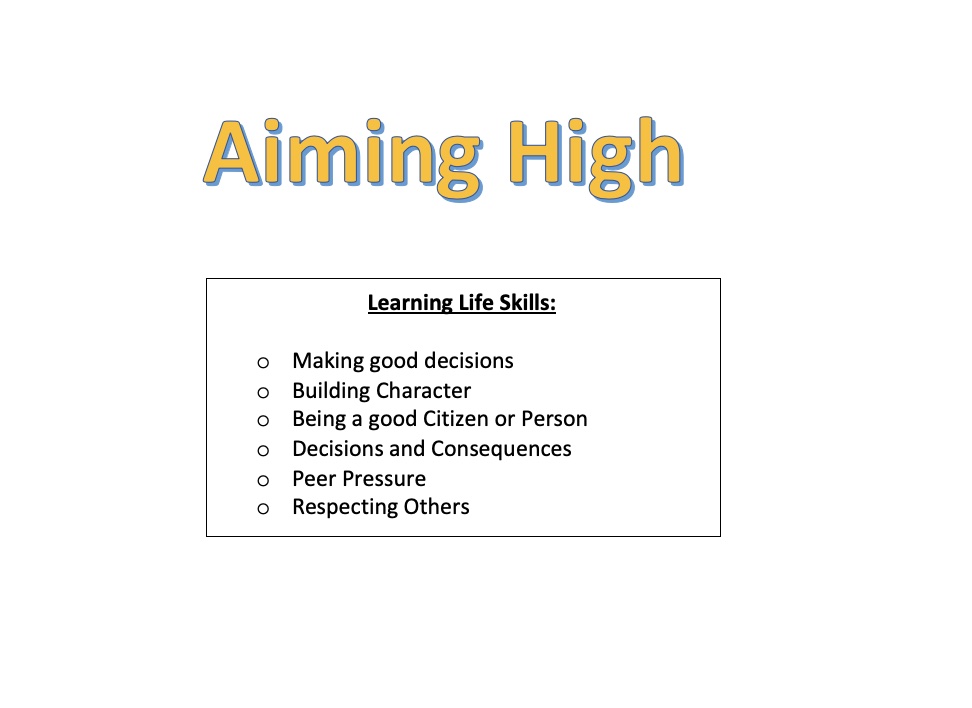 Aiming High

Learning Life Skills:

o Making good decisions
o Building Character
o Being a good Citizen or Person
o Decisions and Consequences
o Peer Pressure
o Respecting Others